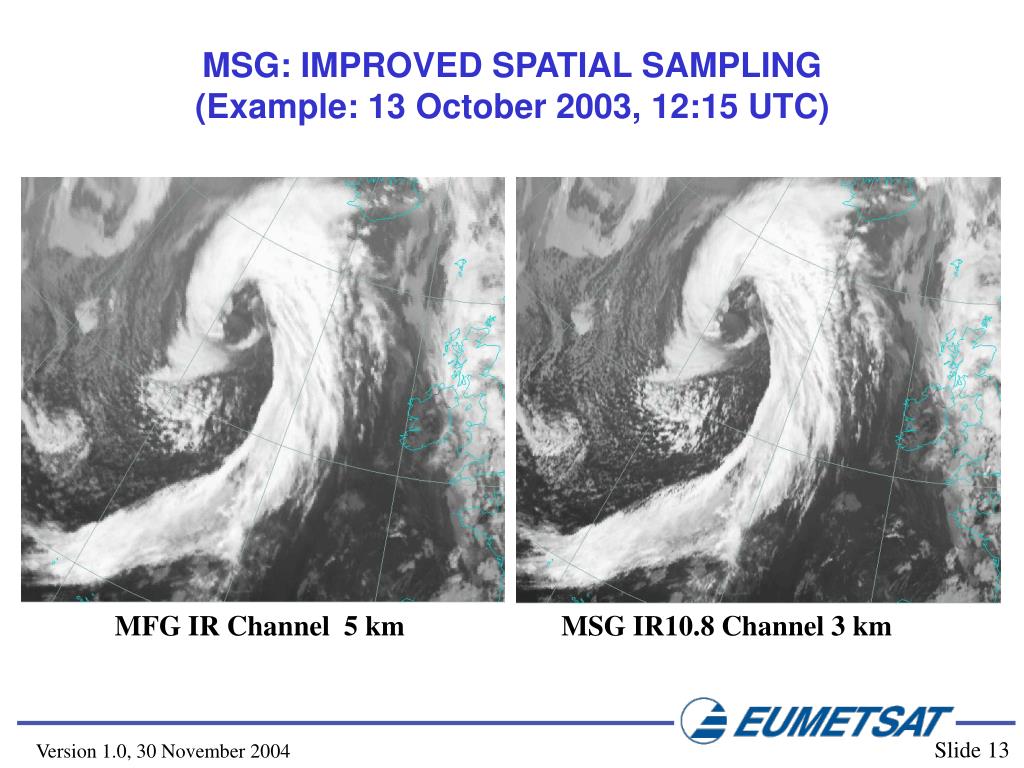 MSG: IMPROVED SPATIAL SAMPLING
(Example: 13 October 2003, 12:15 UTC)

MFG IR Channel 5 km

MSG IR10.8 Channel 3 km

EUMETSAT

Version 1.0, 30 November 2004

Slide 13